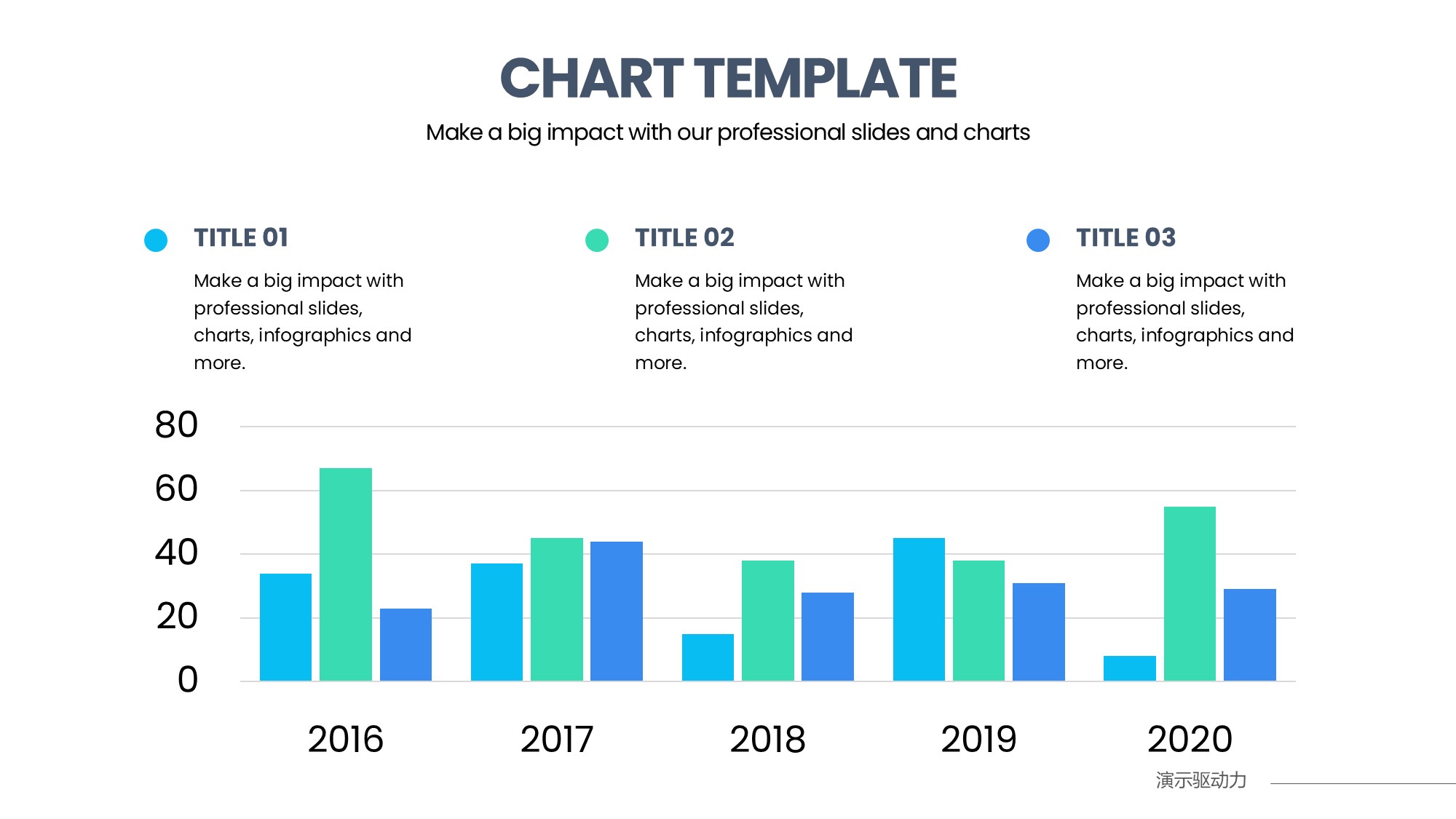 CHART TEMPLATE

Make a big impact with our professional slides and charts

TITLE 01

Make a big impact with professional slides, charts, infographics and more.

TITLE 02

Make a big impact with professional slides, charts, infographics and more.

TITLE 03

Make a big impact with professional slides, charts, infographics and more.

80
60
40
20
0

2016
2017
2018
2019
2020

演示驱动力